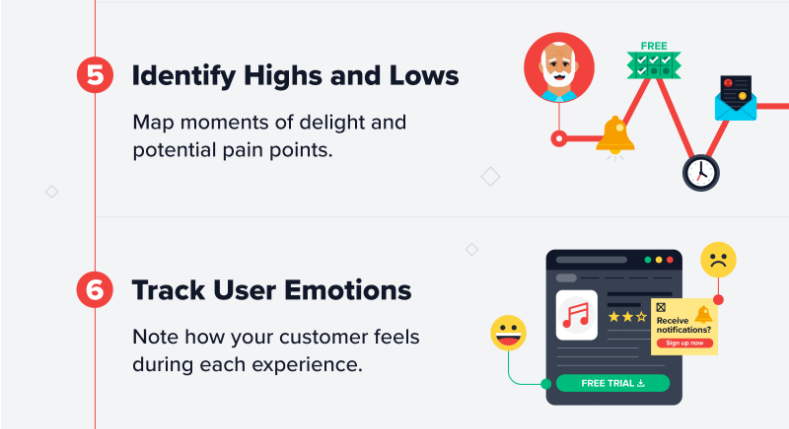 5 Identify Highs and Lows

Map moments of delight and potential pain points.

FREE

6 Track User Emotions

Note how your customer feels during each experience.

Receive notifications?

Sign up now

FREE TRIAL